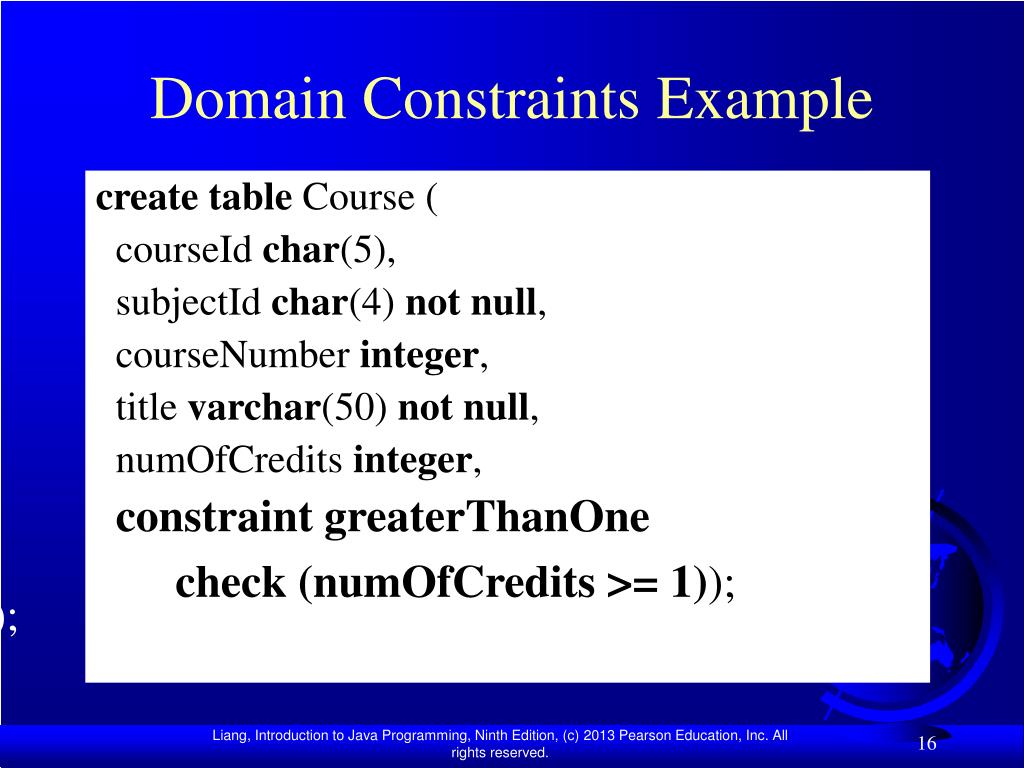 Domain Constraints Example

create table Course (
courseId char(5),
subjectId char(4) not null,
courseNumber integer,
title varchar(50) not null,
numOfCredits integer,
constraint greaterThanOne
check (numOfCredits >= 1));

);

Liang, Introduction to Java Programming, Ninth Edition, (c) 2013 Pearson Education, Inc. All rights reserved.

16